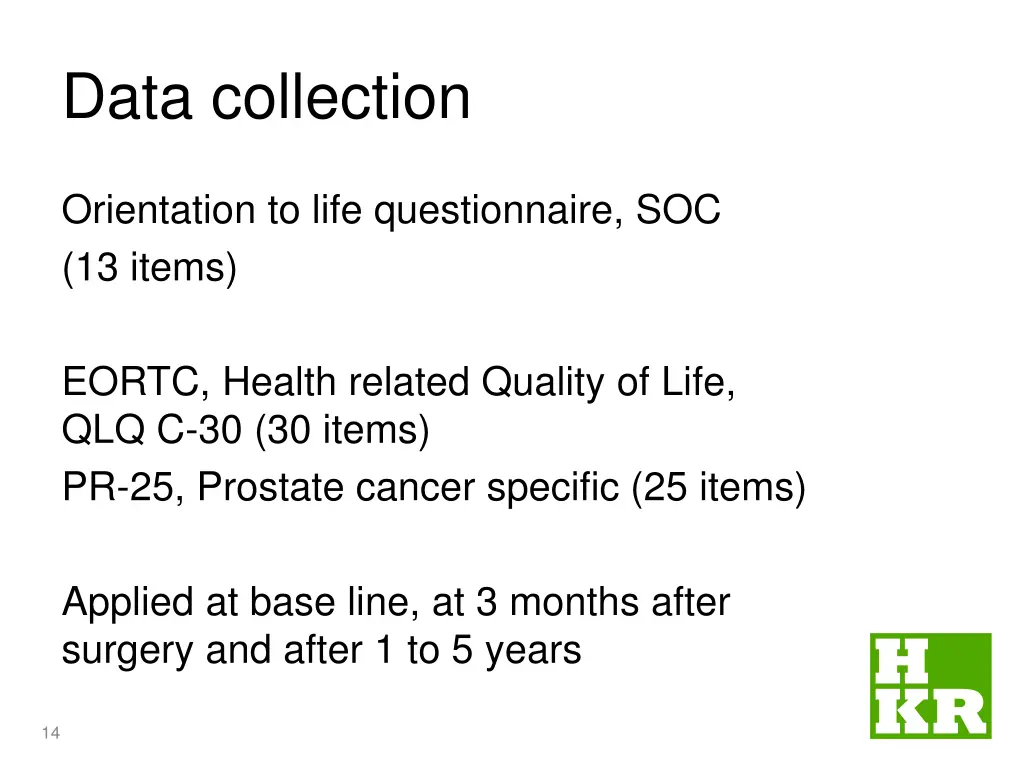 Data collection

Orientation to life questionnaire, SOC
(13 items)

EORTC, Health related Quality of Life, QLQ C-30 (30 items)
PR-25, Prostate cancer specific (25 items)

Applied at base line, at 3 months after surgery and after 1 to 5 years

H
KR

14